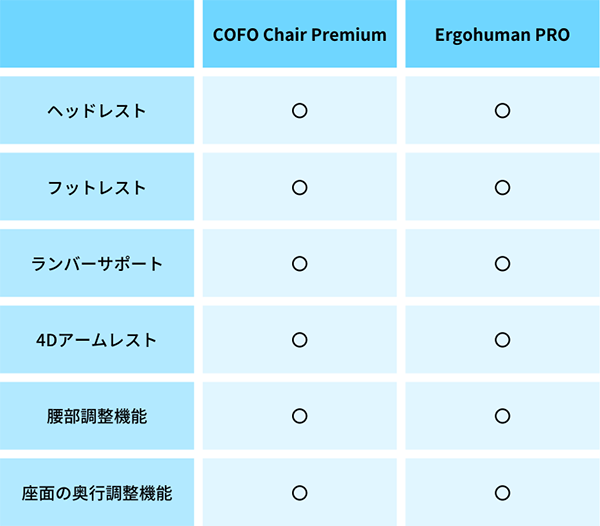 |  | COFO Chair Premium | Ergohuman PRO |
|---|---|---|
| ヘッドレスト | ○ | ○ |
| フットレスト | ○ | ○ |
| ランバーサポート | ○ | ○ |
| 4Dアームレスト | ○ | ○ |
| 腰部調整機能 | ○ | ○ |
| 座面の奥行調整機能 | ○ | ○ |